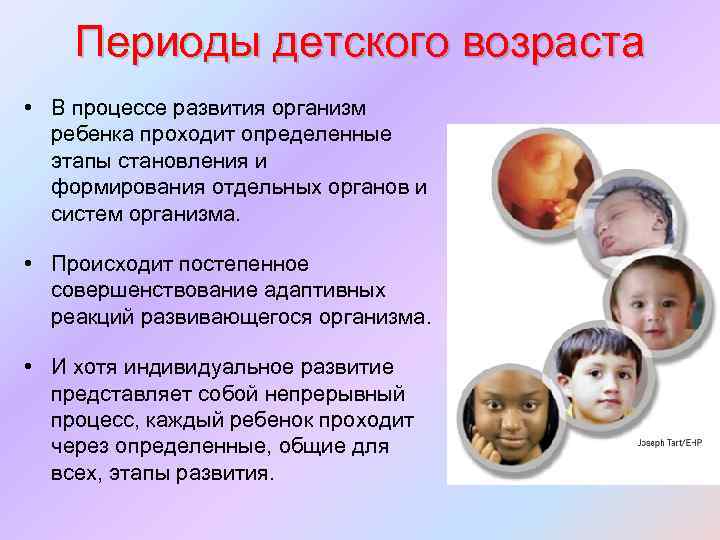 Периоды детского возраста

• В процессе развития организм ребенка проходит определенные этапы становления и формирования отдельных органов и систем организма.

• Происходит постепенное совершенствование адаптивных реакций развивающегося организма.

• И хотя индивидуальное развитие представляет собой непрерывный процесс, каждый ребенок проходит через определенные, общие для всех, этапы развития.

Joseph Tart/EHP